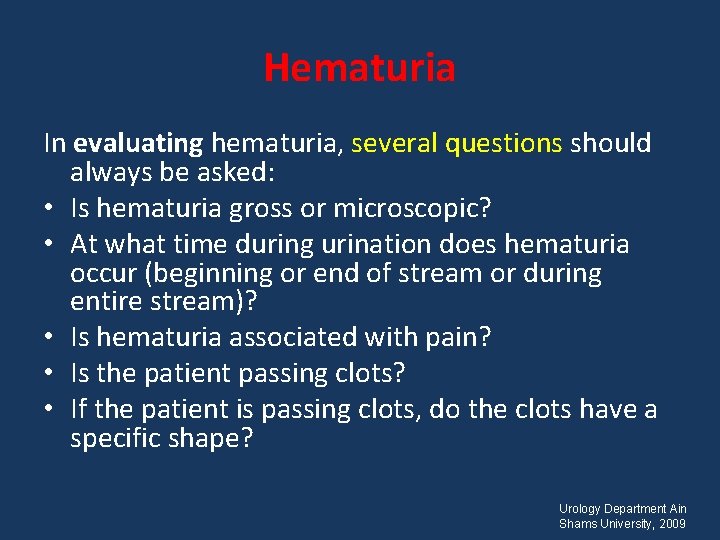 Hematuria

In evaluating hematuria, several questions should always be asked:

• Is hematuria gross or microscopic?
• At what time during urination does hematuria occur (beginning or end of stream or during entire stream)?
• Is hematuria associated with pain?
• Is the patient passing clots?
• If the patient is passing clots, do the clots have a specific shape?

Urology Department Ain Shams University, 2009